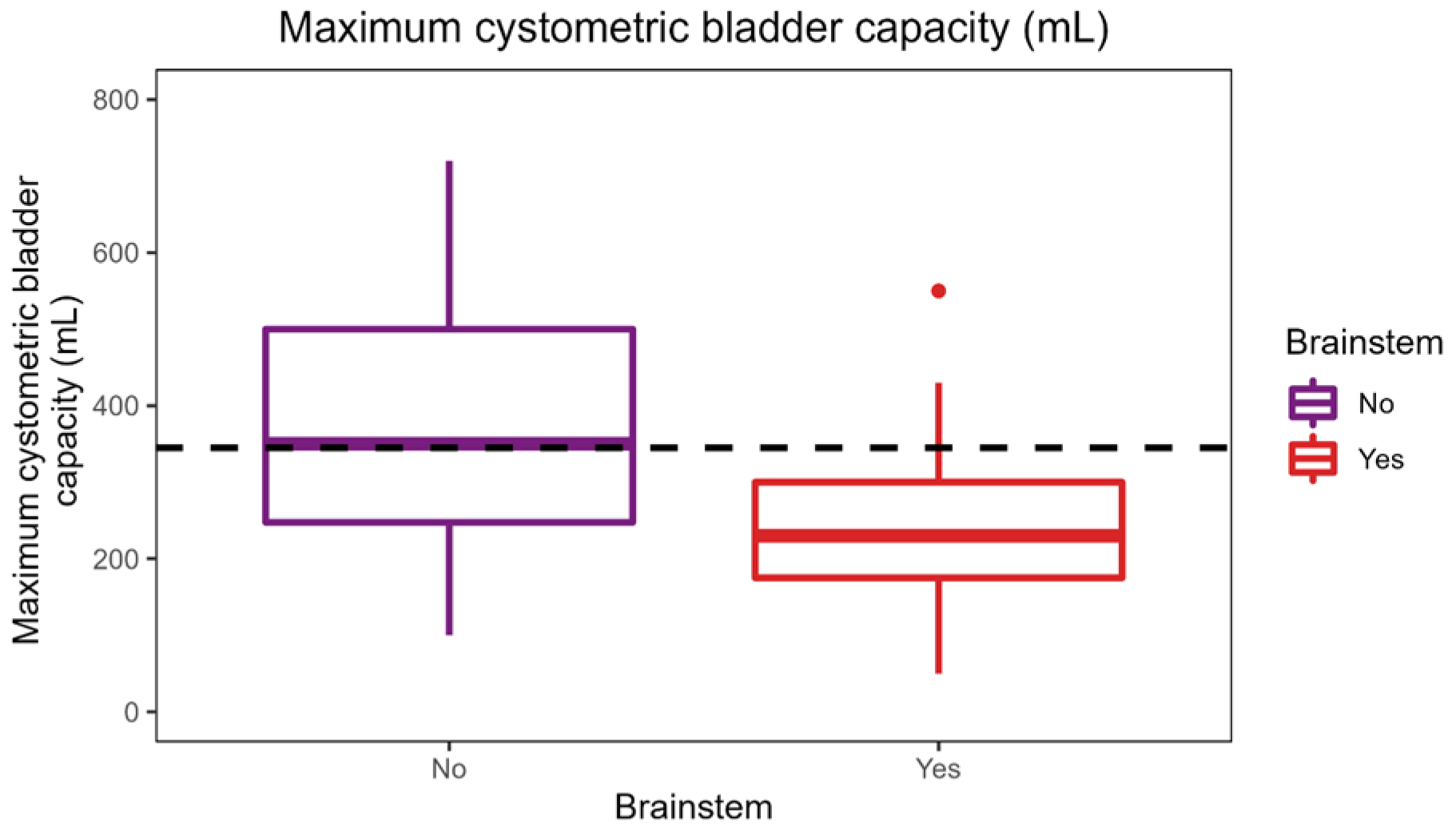 Maximum cystometric bladder capacity (mL)

Maximum cystometric bladder capacity (mL)

800
600
400
200
0

No
Yes

Brainstem

Brainstem
No
Yes